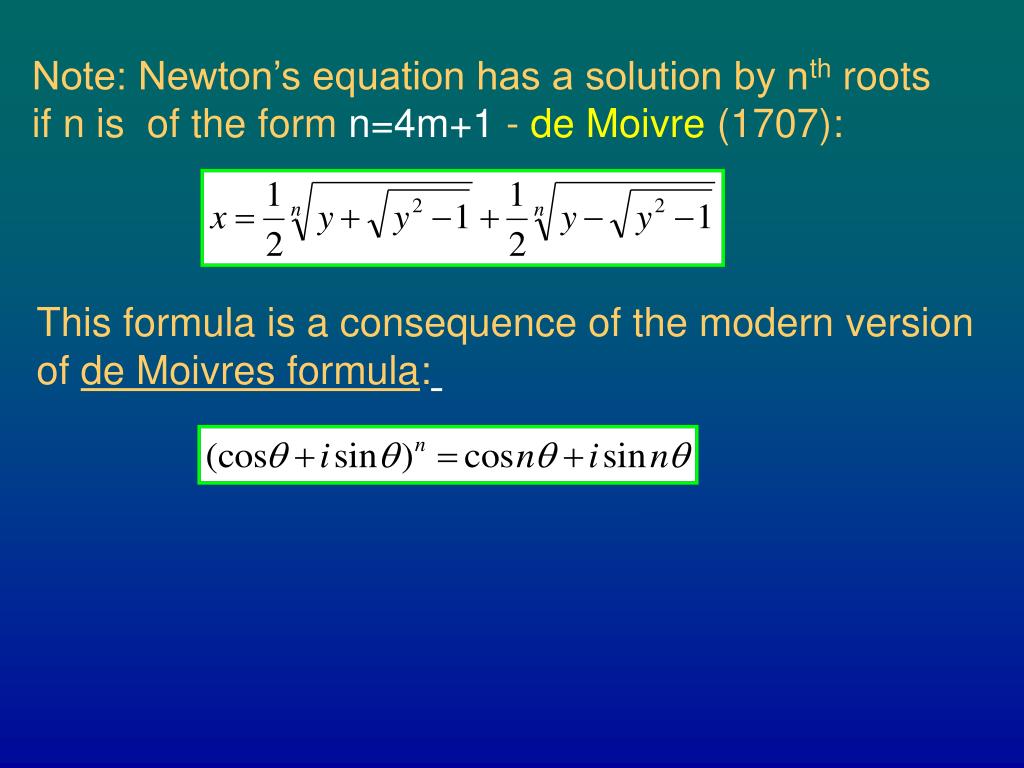 Note: Newton's equation has a solution by n$^{th}$ roots if n is of the form n=4m+1 - de Moivre (1707):

$x = \frac{1}{2}\sqrt[n]{y + \sqrt{y^2 - 1}} + \frac{1}{2}\sqrt[n]{y - \sqrt{y^2 - 1}}$

This formula is a consequence of the modern version of de Moivres formula:

$(\cos\theta + i\sin\theta)^n = \cos n\theta + i\sin n\theta$